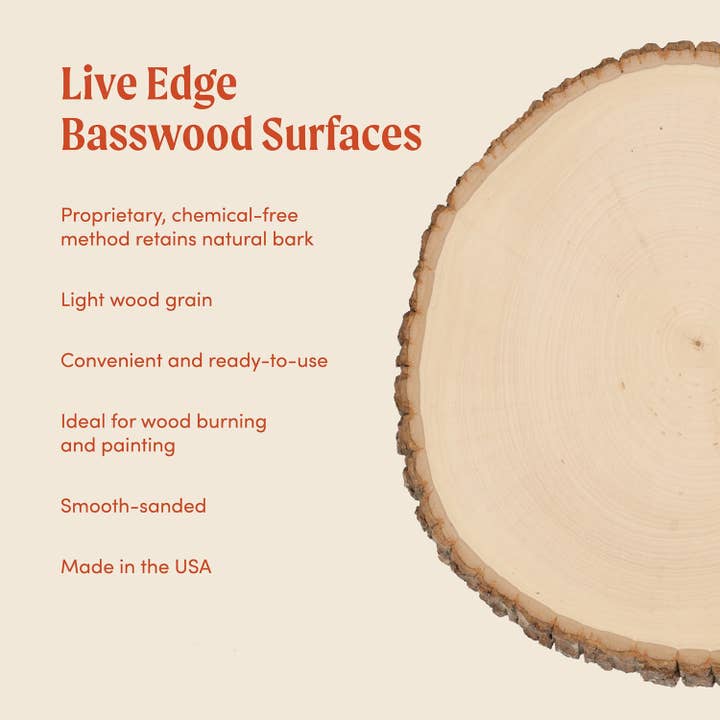 Live Edge Basswood Surfaces

Proprietary, chemical-free method retains natural bark

Light wood grain

Convenient and ready-to-use

Ideal for wood burning and painting

Smooth-sanded

Made in the USA